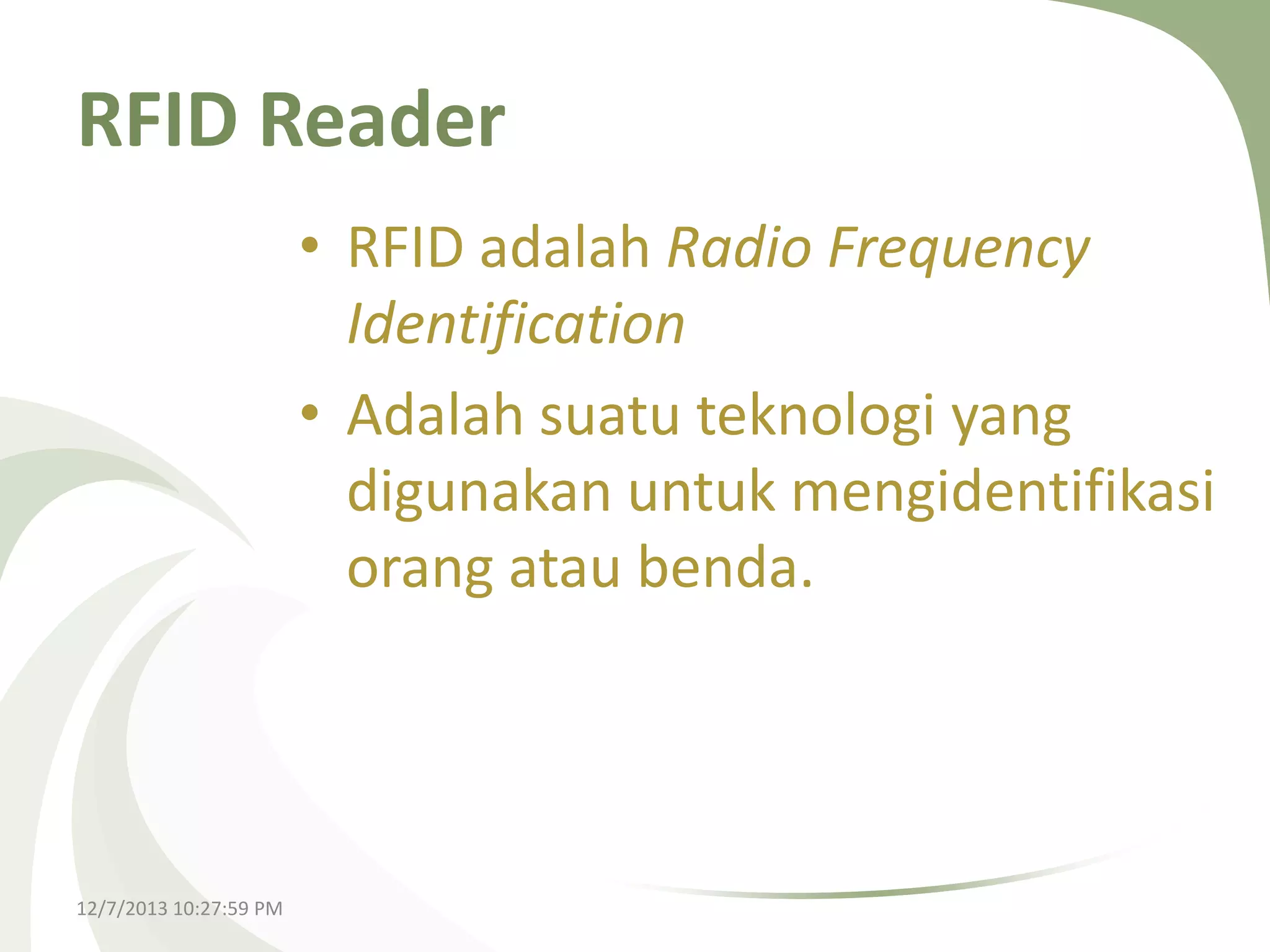 RFID Reader

• RFID adalah Radio Frequency Identification

• Adalah suatu teknologi yang digunakan untuk mengidentifikasi orang atau benda.

12/7/2013 10:27:59 PM